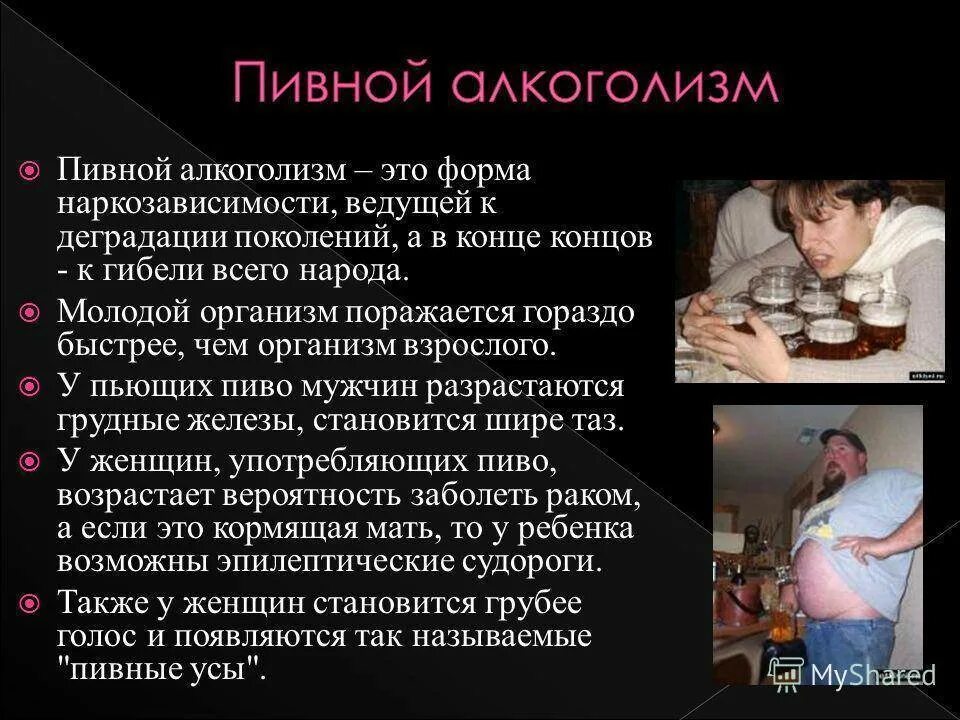 Пивной алкоголизм

Пивной алкоголизм – это форма наркозависимости, ведущей к деградации поколений, а в конце концов - к гибели всего народа.

Молодой организм поражается гораздо быстрее, чем организм взрослого.

У пьющих пиво мужчин разрастаются грудные железы, становится шире таз.

У женщин, употребляющих пиво, возрастает вероятность заболеть раком, а если это кормящая мать, то у ребенка возможны эпилептические судороги.

Также у женщин становится грубее голос и появляются так называемые "пивные усы".

MyShared